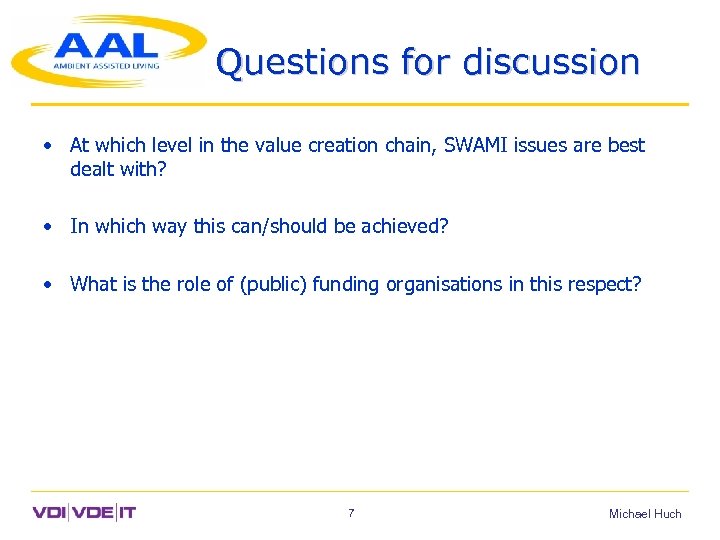 AAL
AMBIENT ASSISTED LIVING

Questions for discussion

• At which level in the value creation chain, SWAMI issues are best dealt with?

• In which way this can/should be achieved?

• What is the role of (public) funding organisations in this respect?

VDI|VDE|IT

7

Michael Huch